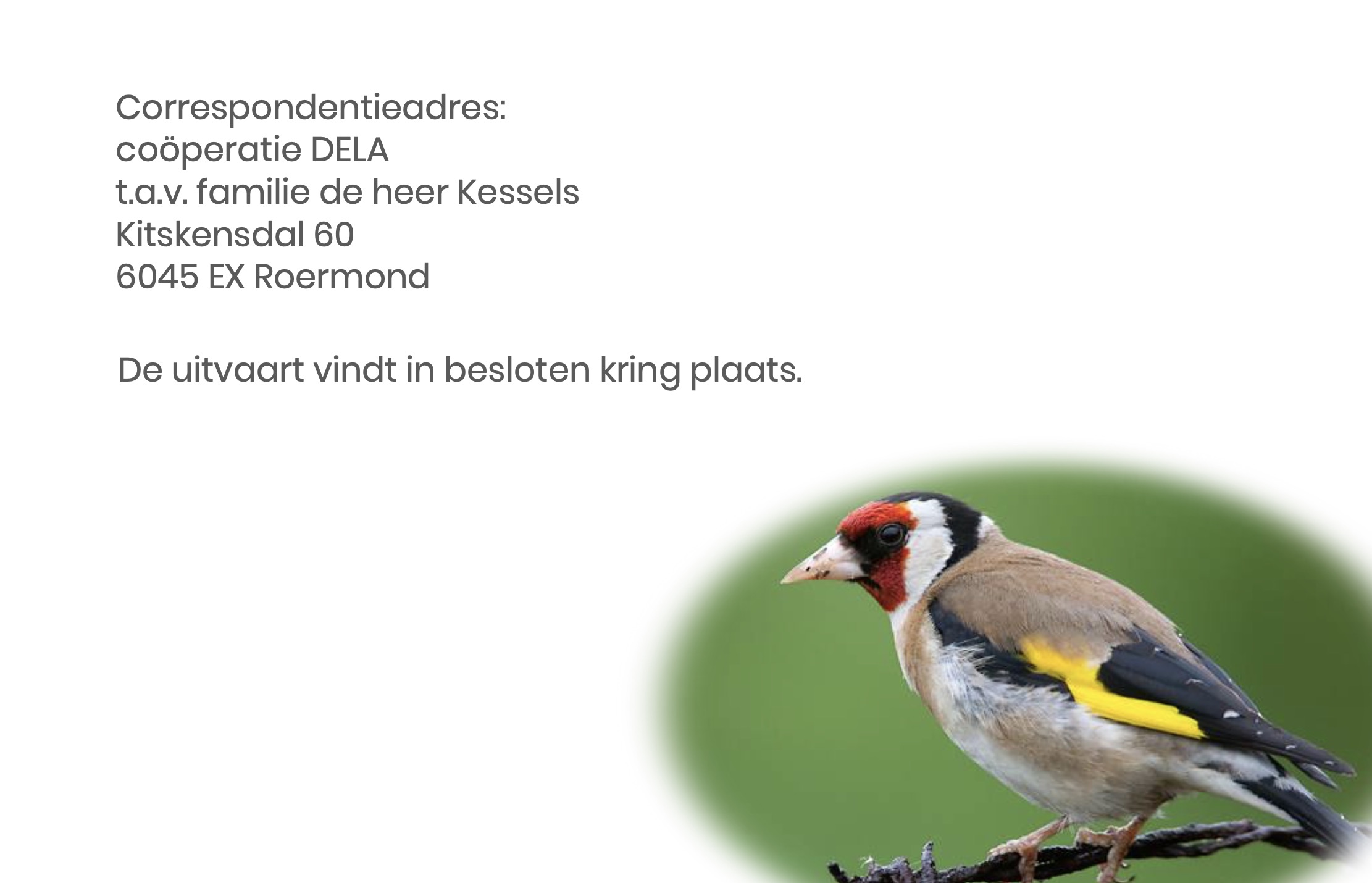 Correspondentieadres:
coöperatie DELA
t.a.v. familie de heer Kessels
Kitskensdal 60
6045 EX Roermond

De uitvaart vindt in besloten kring plaats.